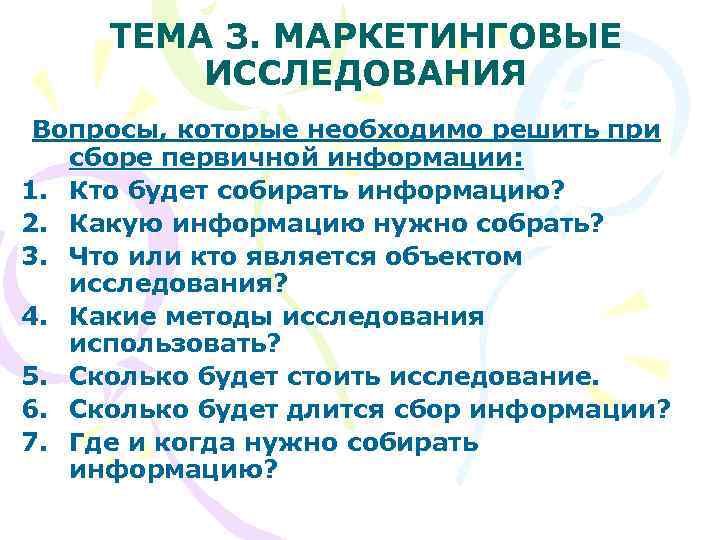 ТЕМА 3. МАРКЕТИНГОВЫЕ ИССЛЕДОВАНИЯ

Вопросы, которые необходимо решить при сборе первичной информации:

1. Кто будет собирать информацию?
2. Какую информацию нужно собрать?
3. Что или кто является объектом исследования?
4. Какие методы исследования использовать?
5. Сколько будет стоить исследование.
6. Сколько будет длится сбор информации?
7. Где и когда нужно собирать информацию?